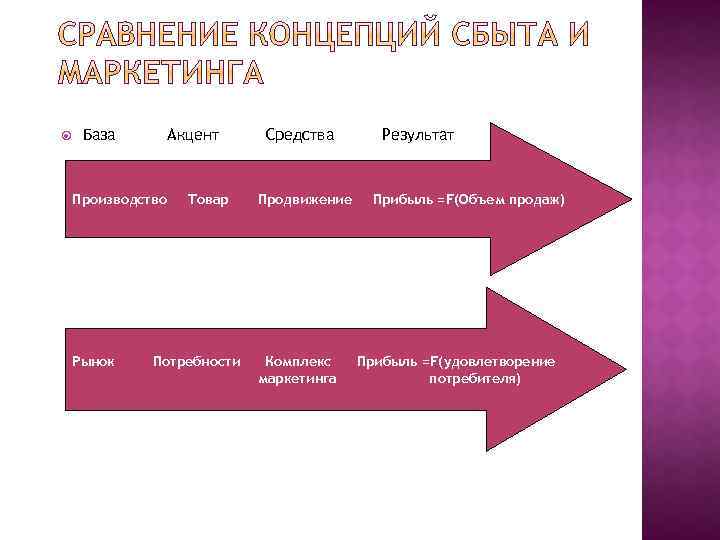 СРАВНЕНИЕ КОНЦЕПЦИЙ СБЫТА И МАРКЕТИНГА

База Акцент Средства Результат

Производство Товар Продвижение Прибыль =F(Объем продаж)

Рынок Потребности Комплекс маркетинга Прибыль =F(удовлетворение потребителя)